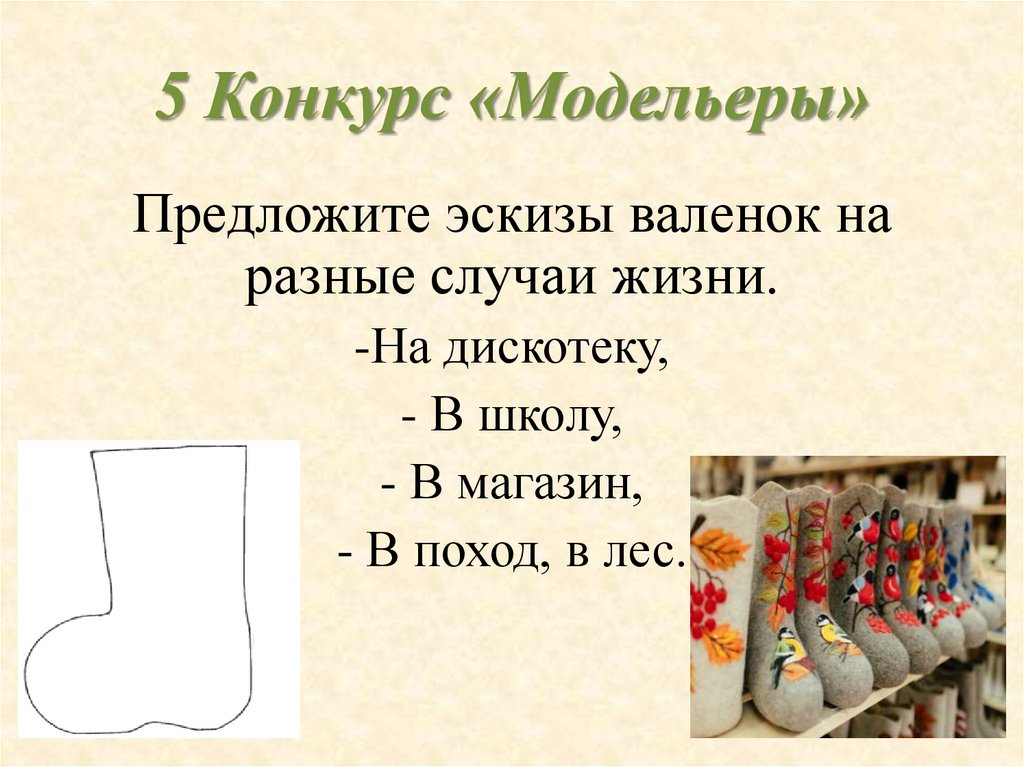 5 Конкурс «Модельеры»

Предложите эскизы валенок на разные случаи жизни.

-На дискотеку,

- В школу,

- В магазин,

- В поход, в лес.